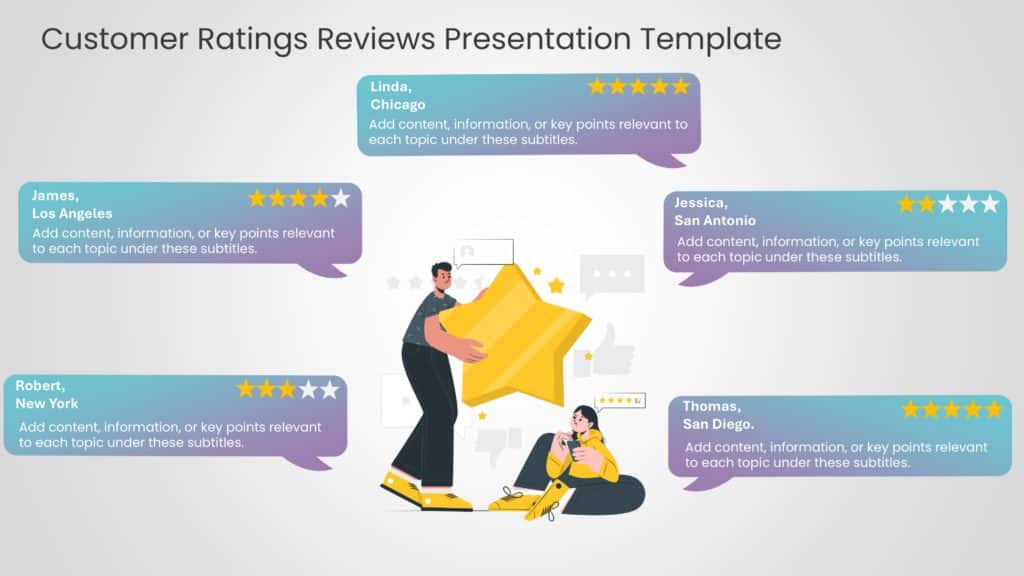 Customer Ratings Reviews Presentation Template

Linda,
Chicago
Add content, information, or key points relevant to each topic under these subtitles.

James,
Los Angeles
Add content, information, or key points relevant to each topic under these subtitles.

Jessica,
San Antonio
Add content, information, or key points relevant to each topic under these subtitles.

Robert,
New York
Add content, information, or key points relevant to each topic under these subtitles.

Thomas,
San Diego.
Add content, information, or key points relevant to each topic under these subtitles.